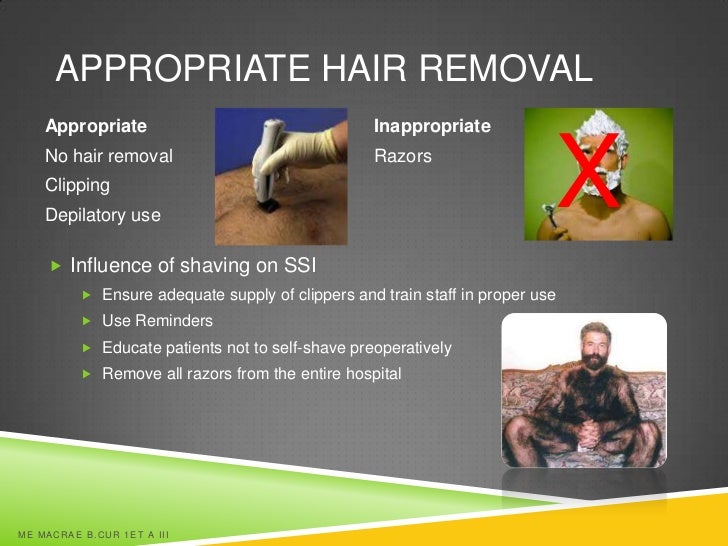 APPROPRIATE HAIR REMOVAL

Appropriate
No hair removal
Clipping
Depilatory use

Inappropriate
Razors

X

Influence of shaving on SSI

Ensure adequate supply of clippers and train staff in proper use

Use Reminders

Educate patients not to self-shave preoperatively

Remove all razors from the entire hospital

ME MACRAE B.CUR 1ET A III